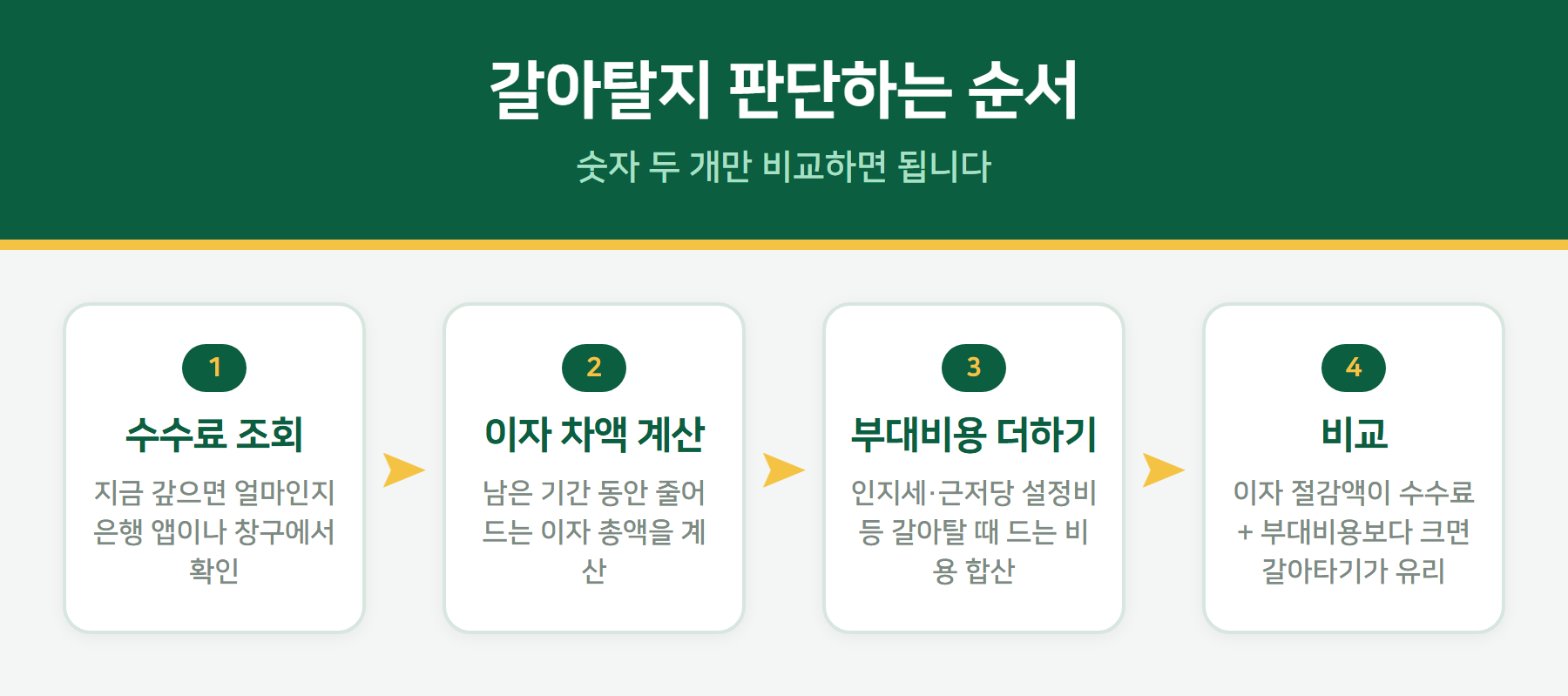 갈아탈지 판단하는 순서

숫자 두 개만 비교하면 됩니다

1

수수료 조회

지금 갚으면 얼마인지 은행 앱이나 창구에서 확인

2

이자 차액 계산

남은 기간 동안 줄어드는 이자 총액을 계산

3

부대비용 더하기

인지세·근저당 설정비 등 갈아탈 때 드는 비용 합산

4

비교

이자 절감액이 수수료 + 부대비용보다 크면 갈아타기가 유리